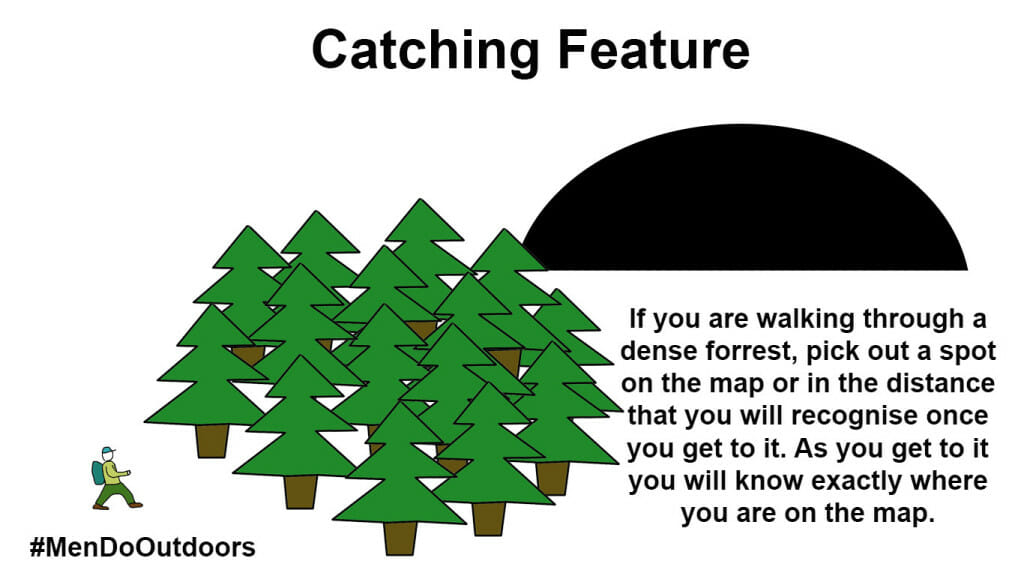 Catching Feature

If you are walking through a dense forrest, pick out a spot on the map or in the distance that you will recognise once you get to it. As you get to it you will know exactly where you are on the map.

#MenDoOutdoors